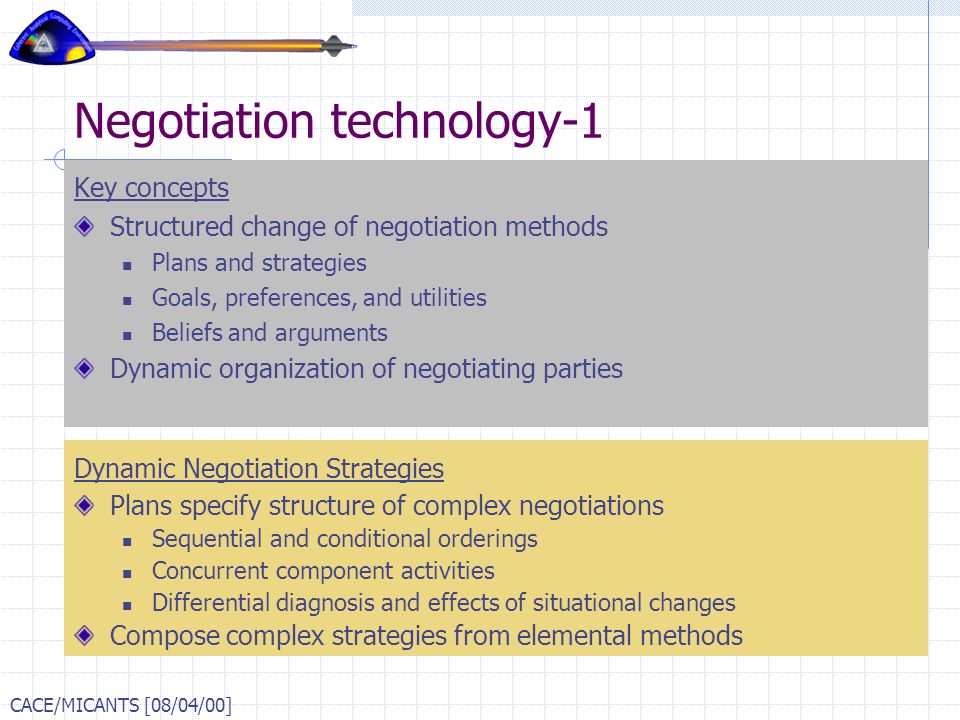 Negotiation technology-1

Key concepts

Structured change of negotiation methods

Plans and strategies

Goals, preferences, and utilities

Beliefs and arguments

Dynamic organization of negotiating parties

Dynamic Negotiation Strategies

Plans specify structure of complex negotiations

Sequential and conditional orderings

Concurrent component activities

Differential diagnosis and effects of situational changes

Compose complex strategies from elemental methods

CACE/MICANTS [08/04/00]